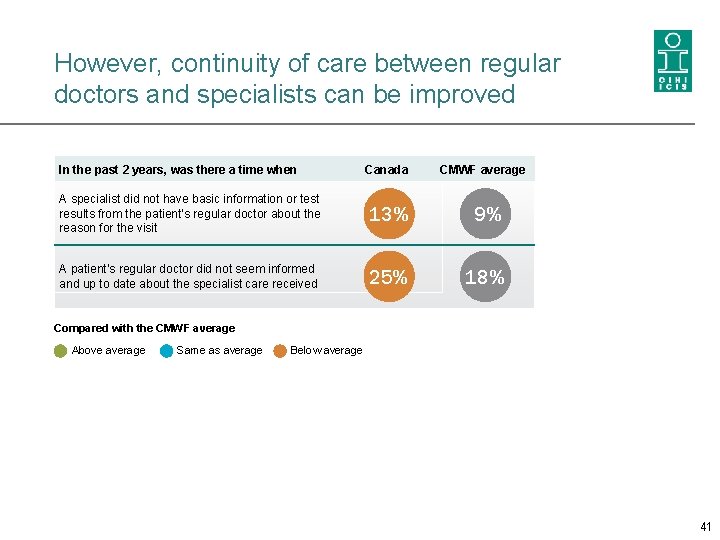 However, continuity of care between regular doctors and specialists can be improved

CIHI ICIS

| In the past 2 years, was there a time when | Canada | CMWF average |
|---|---|---|
| A specialist did not have basic information or test results from the patient's regular doctor about the reason for the visit | 13% | 9% |
| A patient's regular doctor did not seem informed and up to date about the specialist care received | 25% | 18% |

Compared with the CMWF average

Above average   Same as average   Below average

41